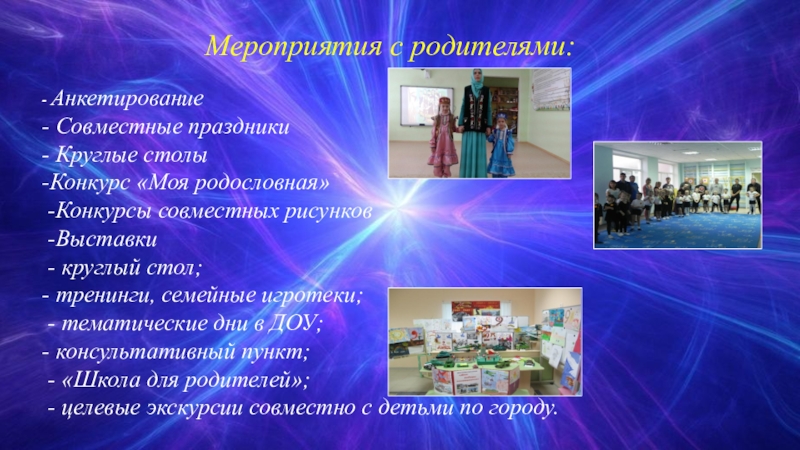 Мероприятия с родителями:

- Анкетирование
- Совместные праздники
- Круглые столы
-Конкурс «Моя родословная»
-Конкурсы совместных рисунков
-Выставки
- круглый стол;
- тренинги, семейные игротеки;
- тематические дни в ДОУ;
- консультативный пункт;
- «Школа для родителей»;
- целевые экскурсии совместно с детьми по городу.